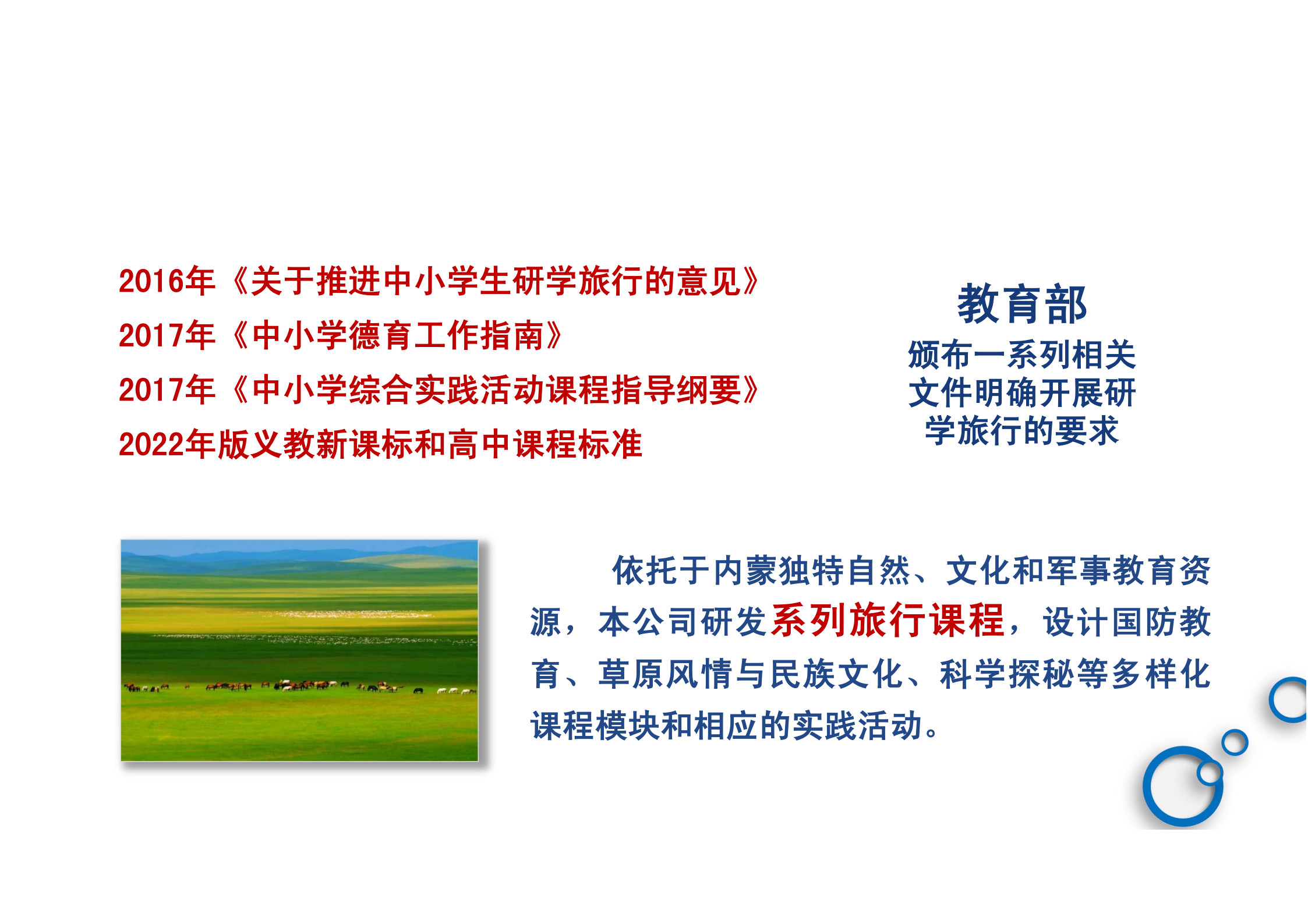 2016年《关于推进中小学生研学旅行的意见》
2017年《中小学德育工作指南》
2017年《中小学综合实践活动课程指导纲要》
2022年版义教新课标和高中课程标准

教育部
颁布一系列相关文件明确开展研学旅行的要求

依托于内蒙独特自然、文化和军事教育资源，本公司研发系列旅行课程，设计国防教育、草原风情与民族文化、科学探秘等多样化课程模块和相应的实践活动。